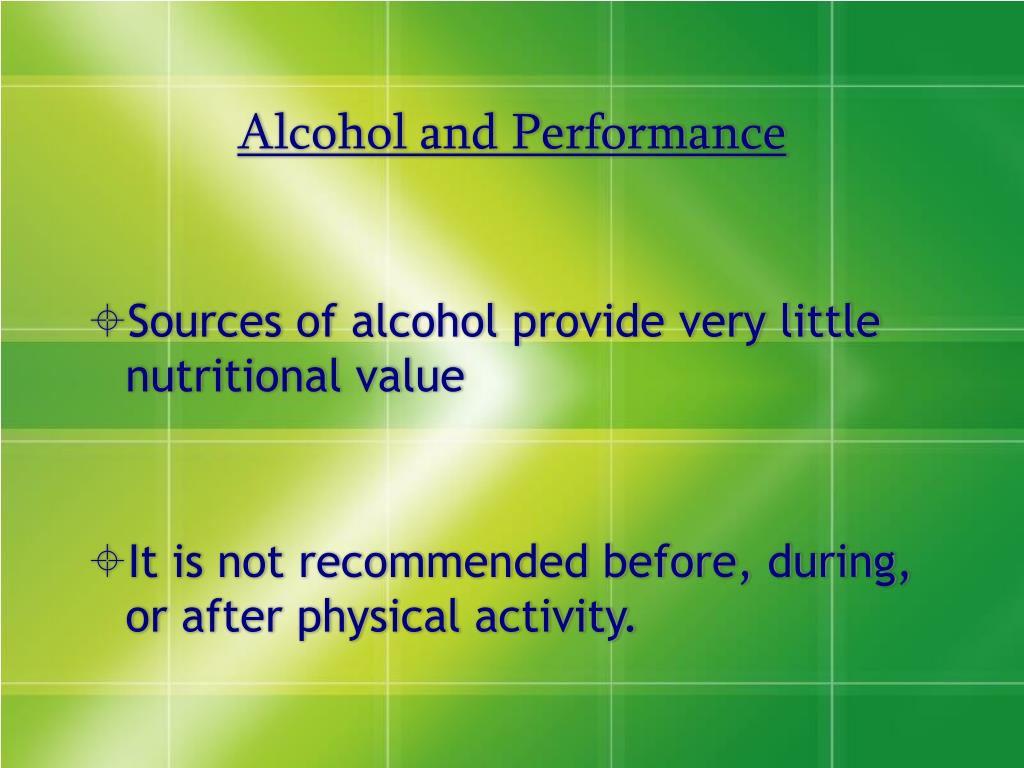 Alcohol and Performance

Sources of alcohol provide very little nutritional value

It is not recommended before, during, or after physical activity.